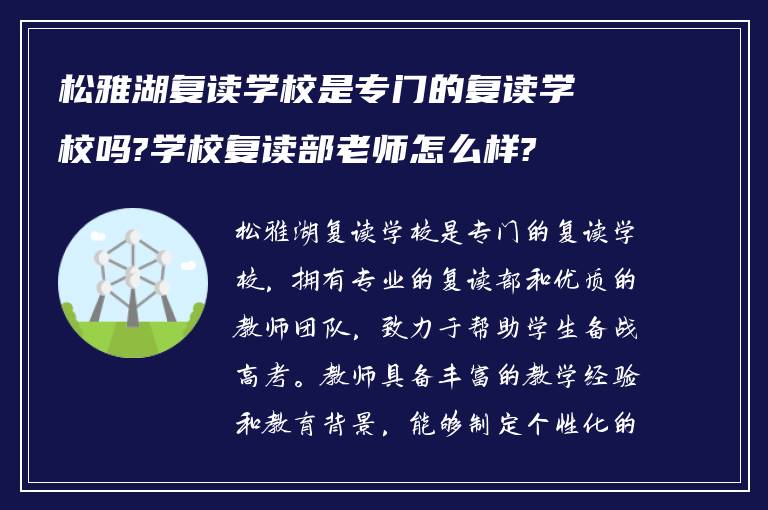 松雅湖复读学校是专门的复读学校吗?学校复读部老师怎么样?

松雅湖复读学校是专门的复读学校，拥有专业的复读部和优质的教师团队，致力于帮助学生备战高考。教师具备丰富的教学经验和教育背景，能够制定个性化的